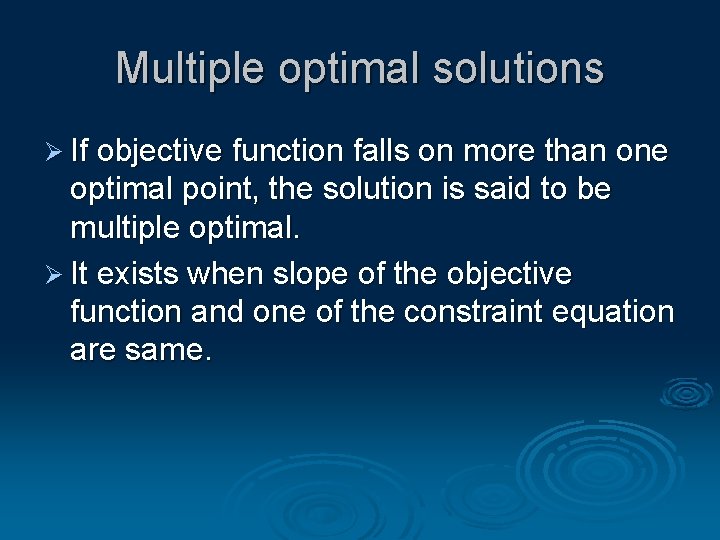 Multiple optimal solutions

➢ If objective function falls on more than one optimal point, the solution is said to be multiple optimal.

➢ It exists when slope of the objective function and one of the constraint equation are same.